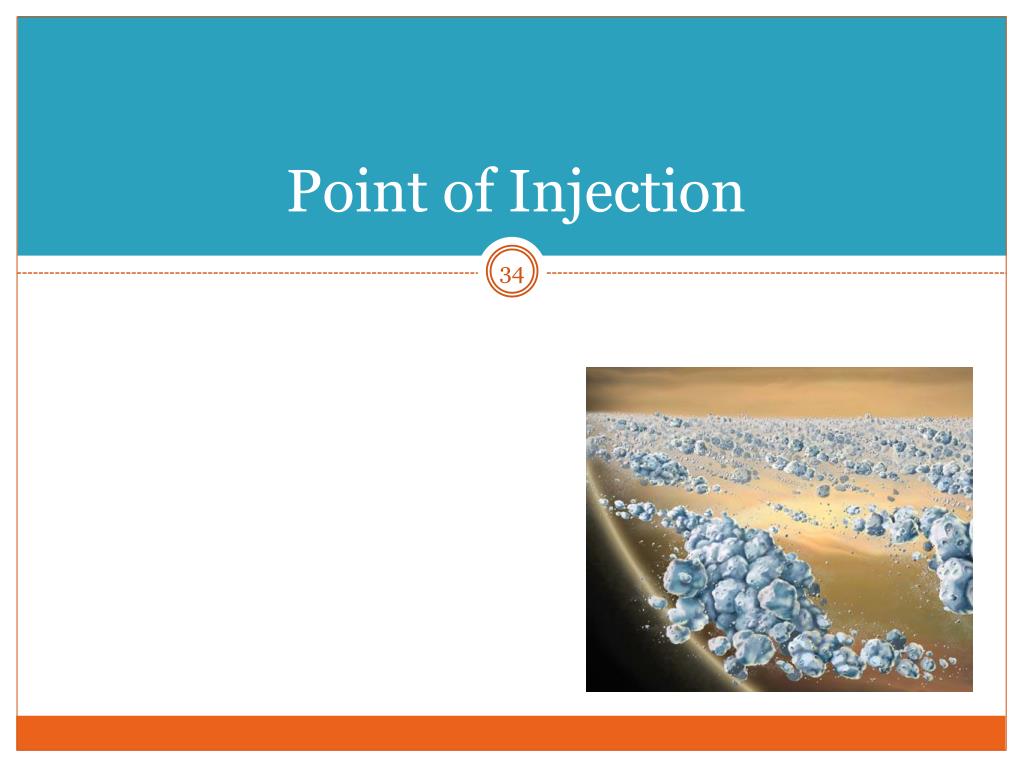 Point of Injection

34